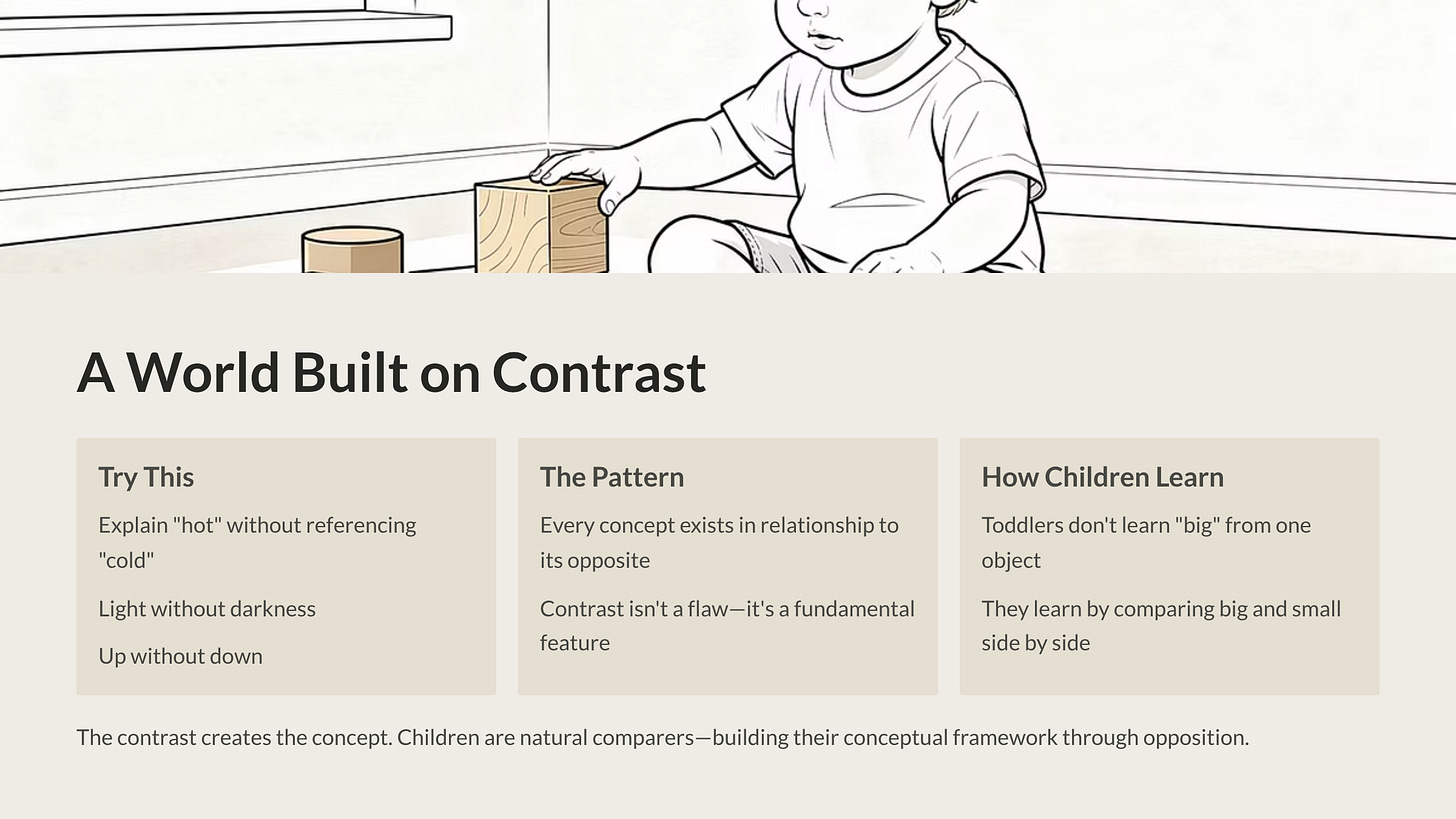 A World Built on Contrast

Try This

Explain "hot" without referencing "cold"

Light without darkness

Up without down

The Pattern

Every concept exists in relationship to its opposite

Contrast isn't a flaw—it's a fundamental feature

How Children Learn

Toddlers don't learn "big" from one object

They learn by comparing big and small side by side

The contrast creates the concept. Children are natural comparers—building their conceptual framework through opposition.